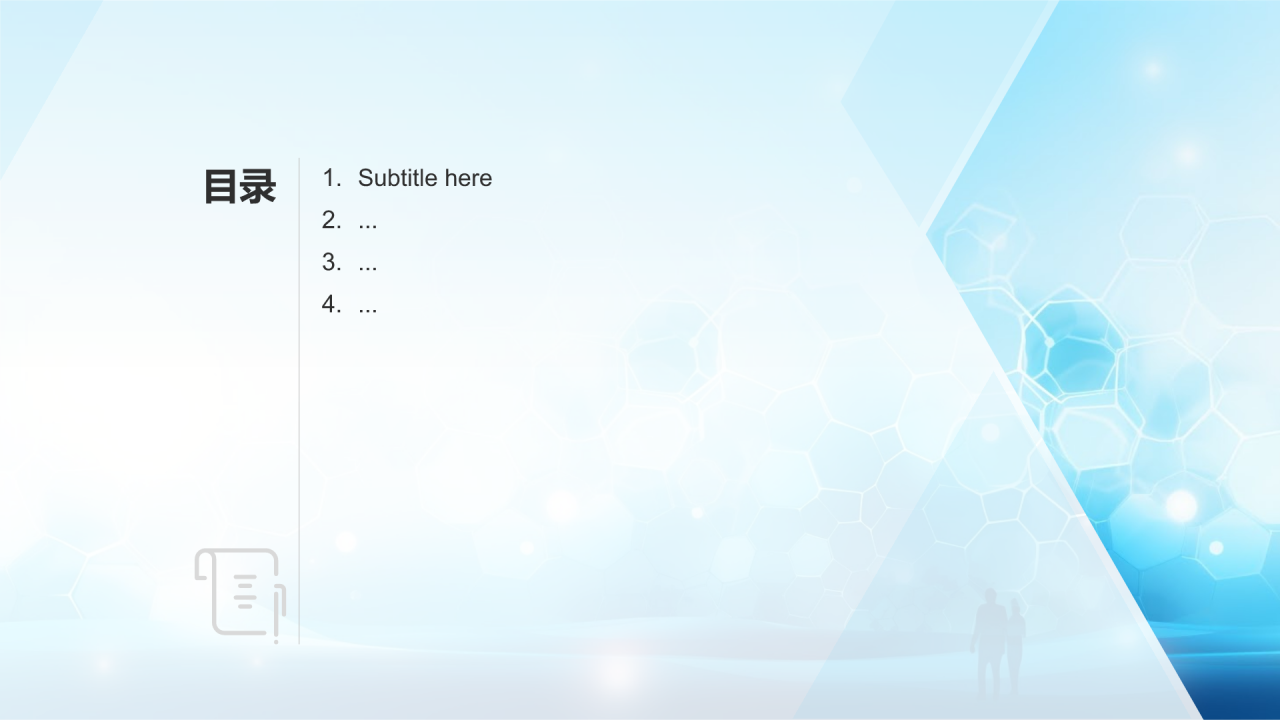 目录

1. Subtitle here
2. ...
3. ...
4. ...